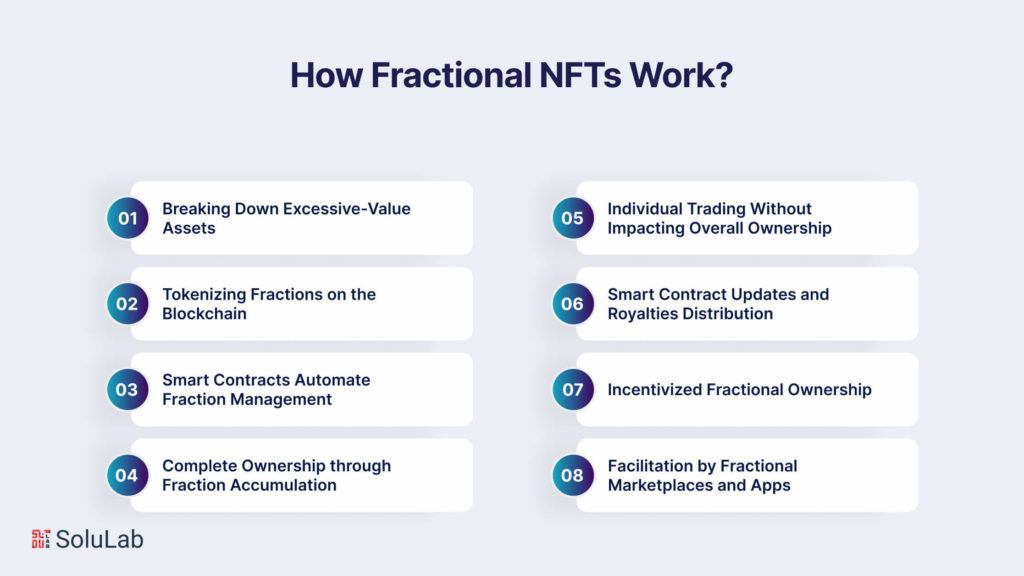 How Fractional NFTs Work?

01 Breaking Down Excessive-Value Assets

02 Tokenizing Fractions on the Blockchain

03 Smart Contracts Automate Fraction Management

04 Complete Ownership through Fraction Accumulation

05 Individual Trading Without Impacting Overall Ownership

06 Smart Contract Updates and Royalties Distribution

07 Incentivized Fractional Ownership

08 Facilitation by Fractional Marketplaces and Apps

SoluLab